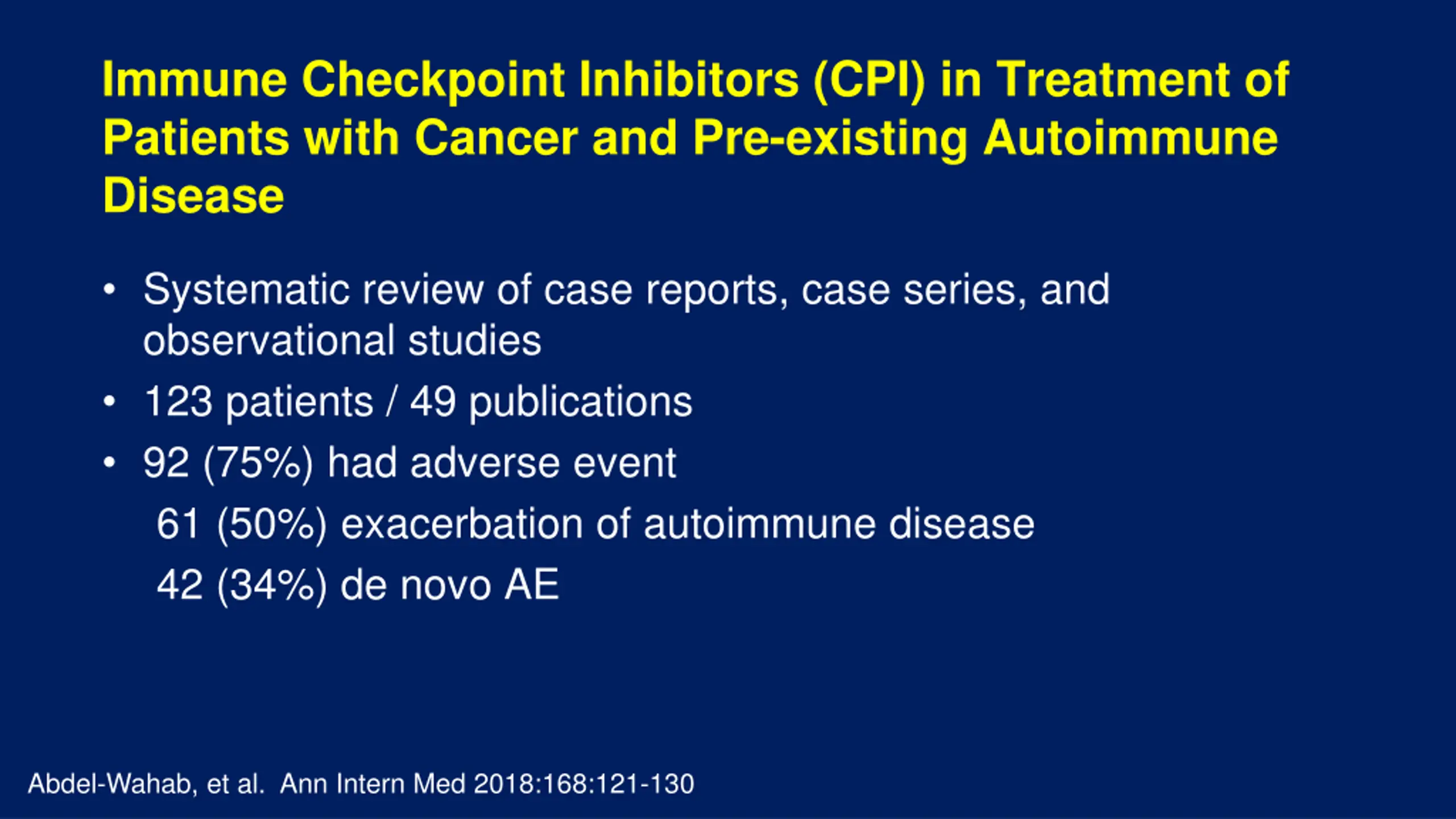 Immune Checkpoint Inhibitors (CPI) in Treatment of Patients with Cancer and Pre-existing Autoimmune Disease

• Systematic review of case reports, case series, and observational studies

• 123 patients / 49 publications

• 92 (75%) had adverse event

61 (50%) exacerbation of autoimmune disease

42 (34%) de novo AE

Abdel-Wahab, et al. Ann Intern Med 2018:168:121-130